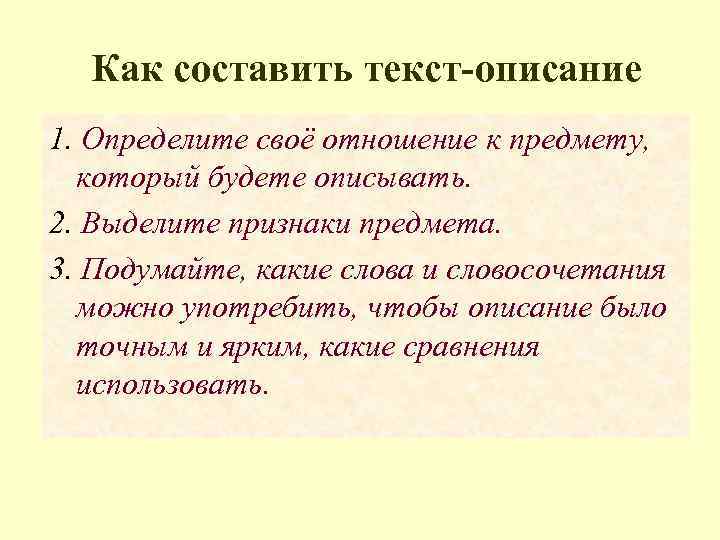 Как составить текст-описание

1. Определите своё отношение к предмету, который будете описывать.

2. Выделите признаки предмета.

3. Подумайте, какие слова и словосочетания можно употребить, чтобы описание было точным и ярким, какие сравнения использовать.